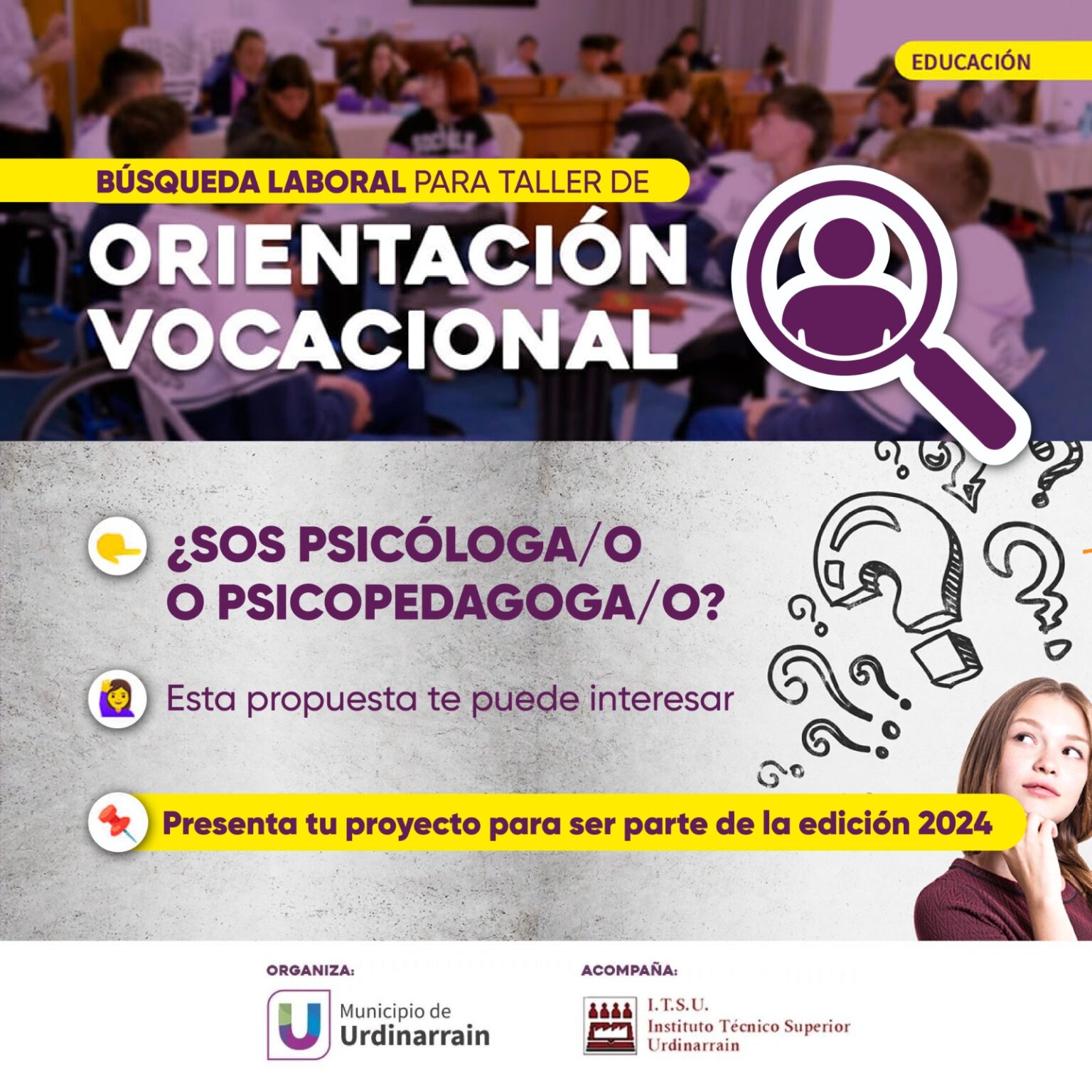 EDUCACIÓN

BÚSQUEDA LABORAL PARA TALLER DE

ORIENTACIÓN VOCACIONAL

¿SOS PSICÓLOGA/O O PSICOPEDAGOGA/O?

Esta propuesta te puede interesar

Presenta tu proyecto para ser parte de la edición 2024

ORGANIZA:

Municipio de Urdinarrain

ACOMPAÑA:

I.T.S.U. Instituto Técnico Superior Urdinarrain